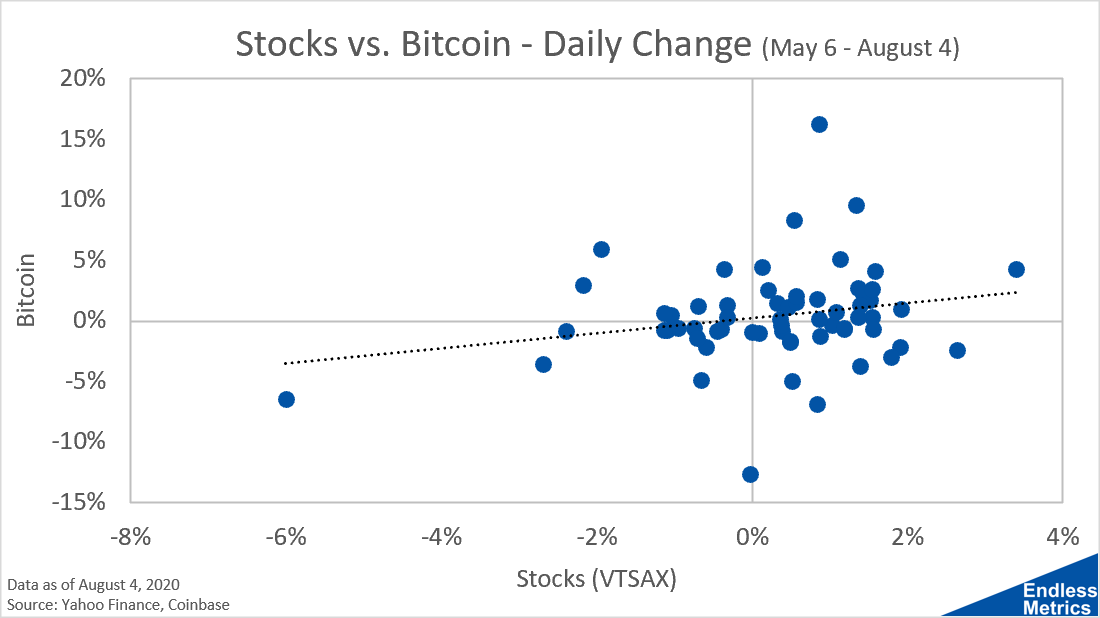 Stocks vs. Bitcoin - Daily Change (May 6 - August 4)

20%
15%
10%
5%
0%
-5%
-10%
-15%

Bitcoin

-8%
-6%
-4%
-2%
0%
2%
4%

Stocks (VTSAX)

Data as of August 4, 2020
Source: Yahoo Finance, Coinbase

Endless Metrics